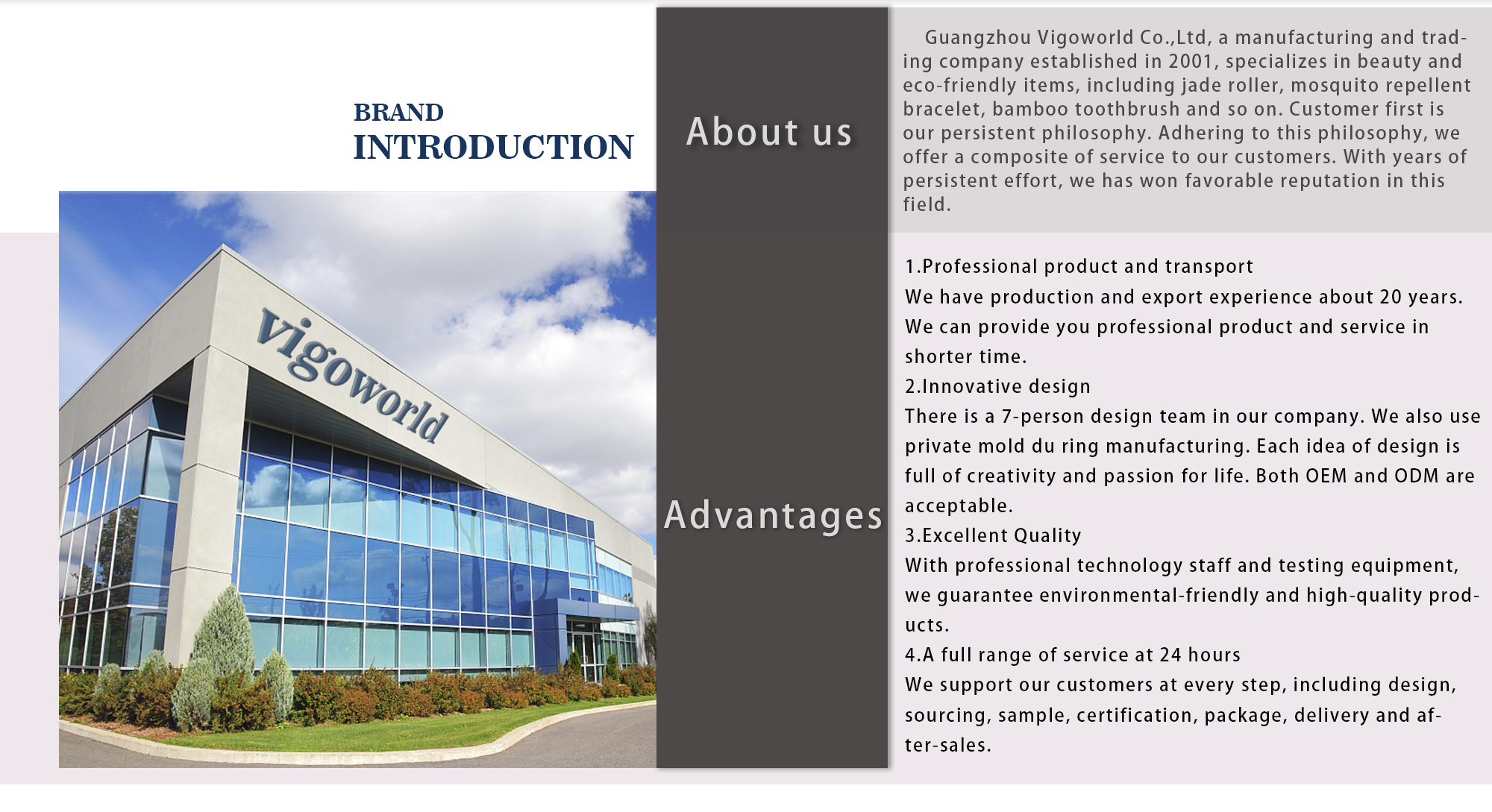 BRAND
INTRODUCTION

vigoworld

About us

Guangzhou Vigoworld Co.,Ltd, a manufacturing and trading company established in 2001, specializes in beauty and eco-friendly items, including jade roller, mosquito repellent bracelet, bamboo toothbrush and so on. Customer first is our persistent philosophy. Adhering to this philosophy, we offer a composite of service to our customers. With years of persistent effort, we has won favorable reputation in this field.

Advantages

1.Professional product and transport
We have production and export experience about 20 years. We can provide you professional product and service in shorter time.
2.Innovative design
There is a 7-person design team in our company. We also use private mold du ring manufacturing. Each idea of design is full of creativity and passion for life. Both OEM and ODM are acceptable.
3.Excellent Quality
With professional technology staff and testing equipment, we guarantee environmental-friendly and high-quality products.
4.A full range of service at 24 hours
We support our customers at every step, including design, sourcing, sample, certification, package, delivery and after-sales.